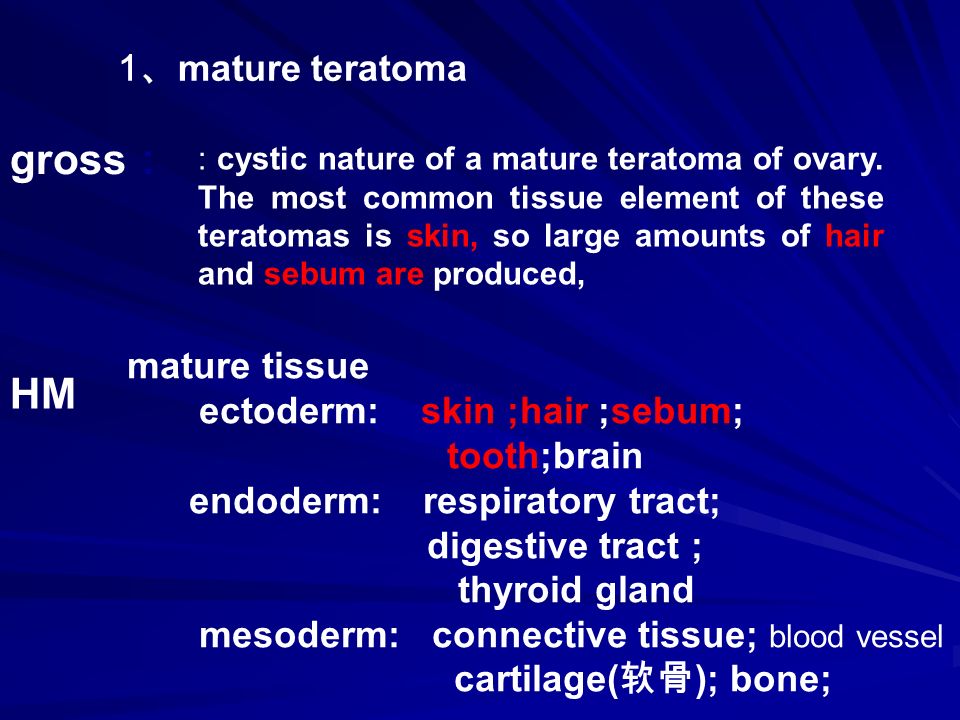 1、mature teratoma

gross ：

: cystic nature of a mature teratoma of ovary. The most common tissue element of these teratomas is skin, so large amounts of hair and sebum are produced,

HM

mature tissue

ectoderm: skin ;hair ;sebum;
tooth;brain

endoderm: respiratory tract;
digestive tract ;
thyroid gland

mesoderm: connective tissue; blood vessel
cartilage(软骨); bone;